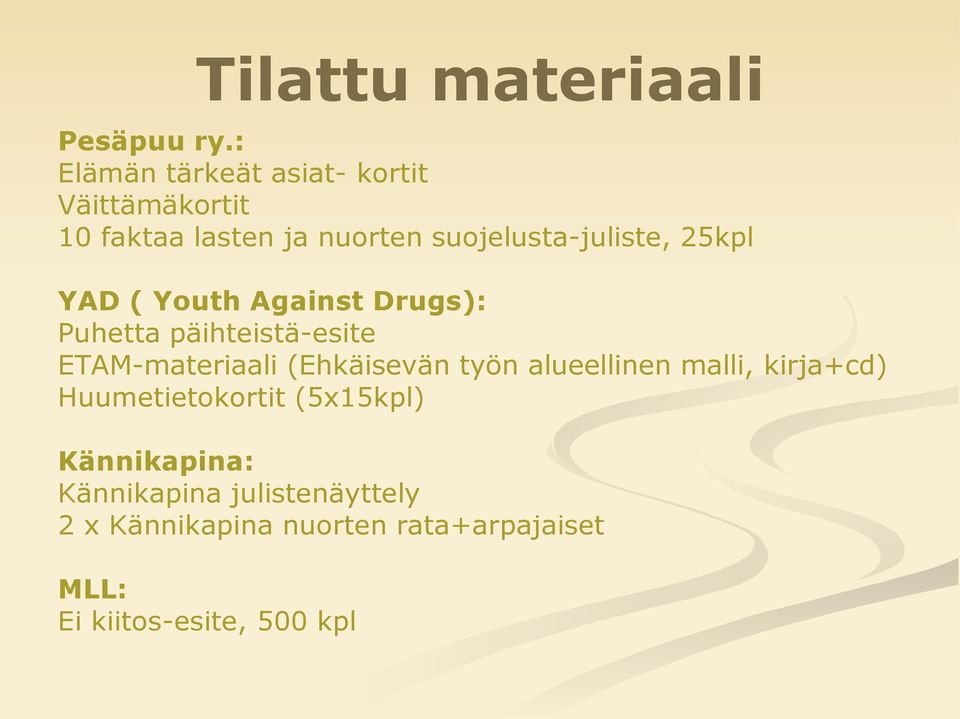 Tilattu materiaali

Pesäpuu ry.:
Elämän tärkeät asiat- kortit
Väittämäkortit
10 faktaa lasten ja nuorten suojelusta-juliste, 25kpl

YAD ( Youth Against Drugs):
Puhetta päihteistä-esite
ETAM-materiaali (Ehkäisevän työn alueellinen malli, kirja+cd)
Huumetietokortit (5x15kpl)

Kännikapina:
Kännikapina julistenäyttely
2 x Kännikapina nuorten rata+arpajaiset

MLL:
Ei kiitos-esite, 500 kpl